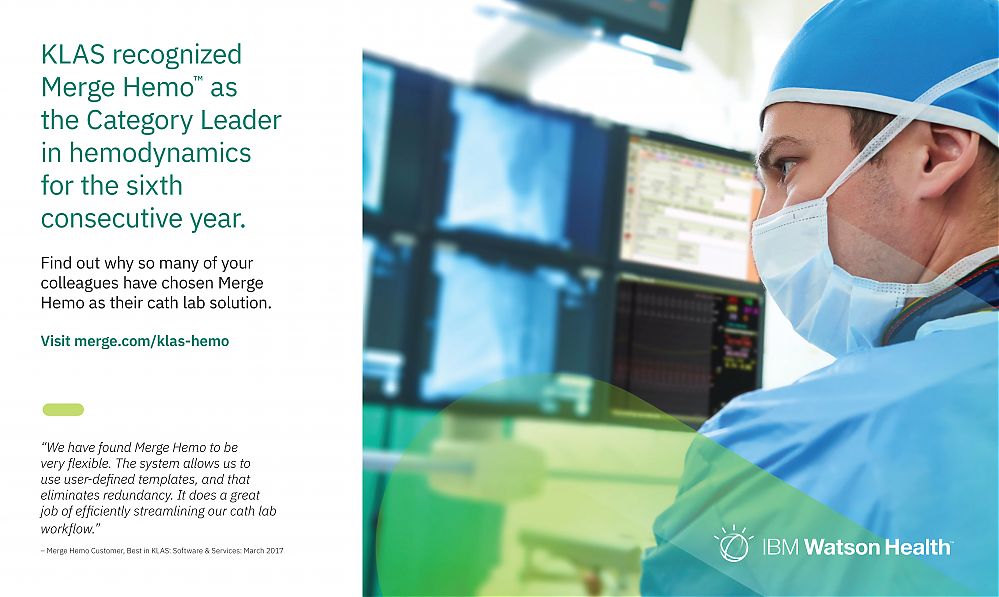 KLAS recognized Merge Hemo™ as the Category Leader in hemodynamics for the sixth consecutive year.

Find out why so many of your colleagues have chosen Merge Hemo as their cath lab solution.

Visit merge.com/klas-hemo

"We have found Merge Hemo to be very flexible. The system allows us to use user-defined templates, and that eliminates redundancy. It does a great job of efficiently streamlining our cath lab workflow."

– Merge Hemo Customer, Best in KLAS: Software & Services: March 2017

IBM Watson Health™